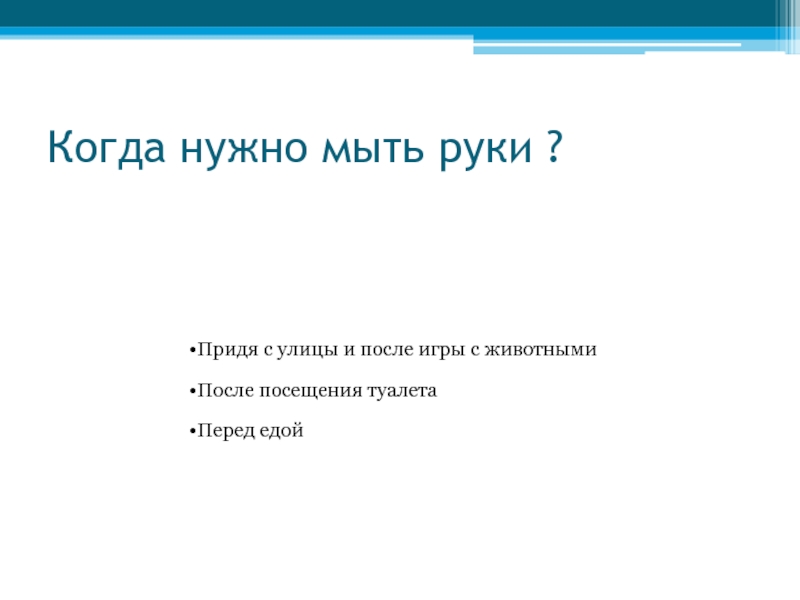 Когда нужно мыть руки ?

•Придя с улицы и после игры с животными

•После посещения туалета

•Перед едой